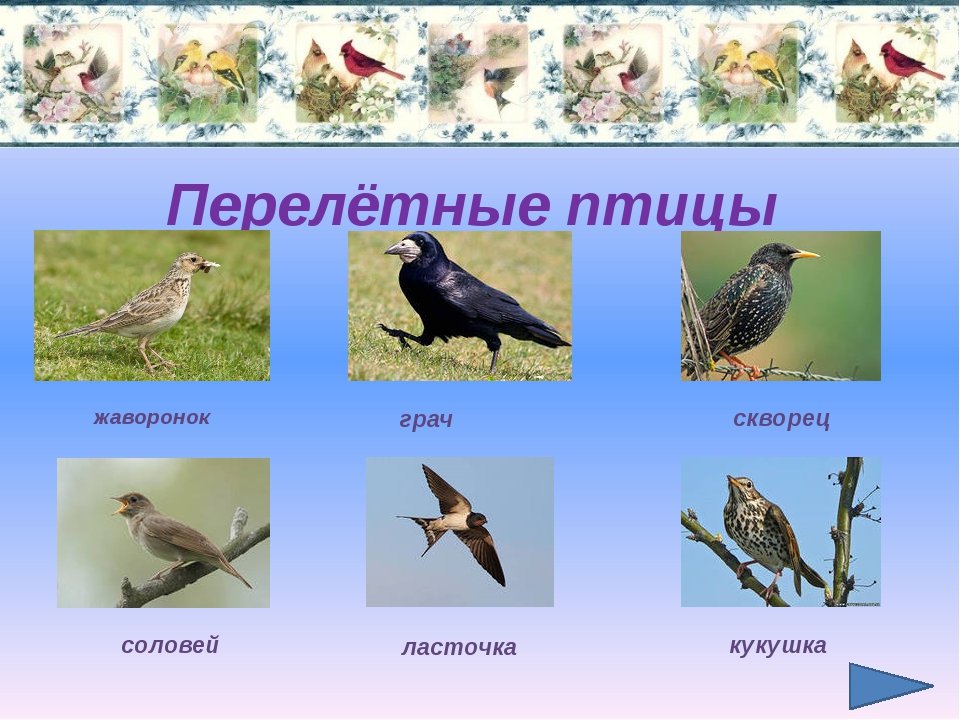 Перелётные птицы

жаворонок

грач

скворец

соловей

ласточка

кукушка